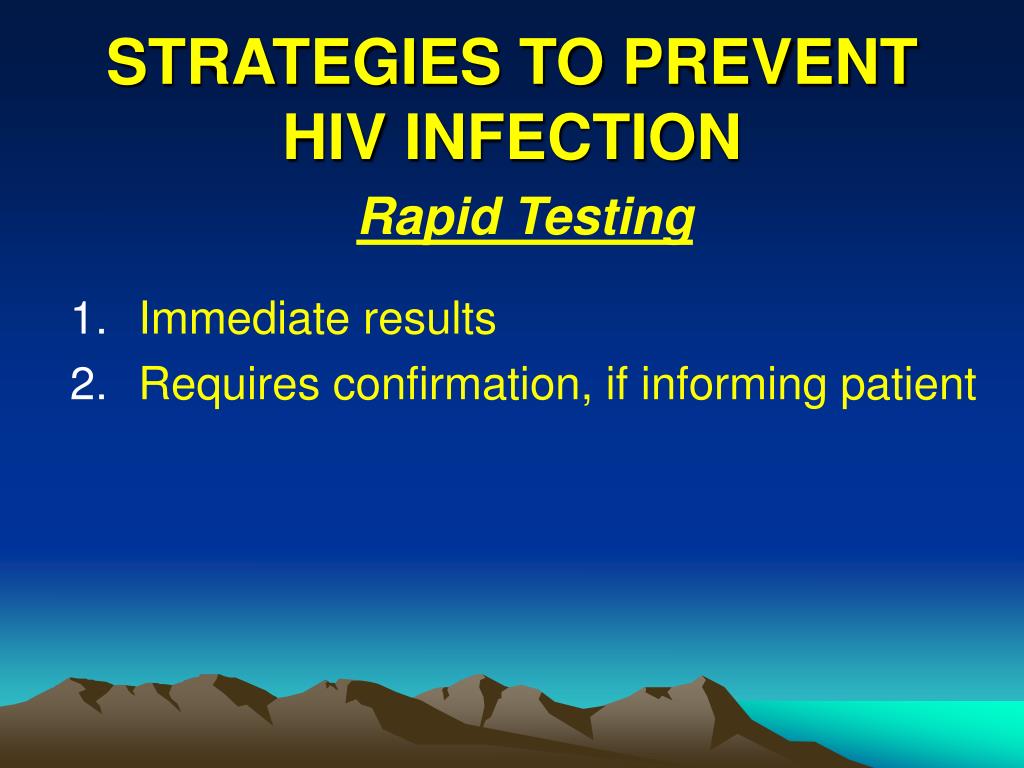 STRATEGIES TO PREVENT HIV INFECTION

Rapid Testing

1. Immediate results
2. Requires confirmation, if informing patient